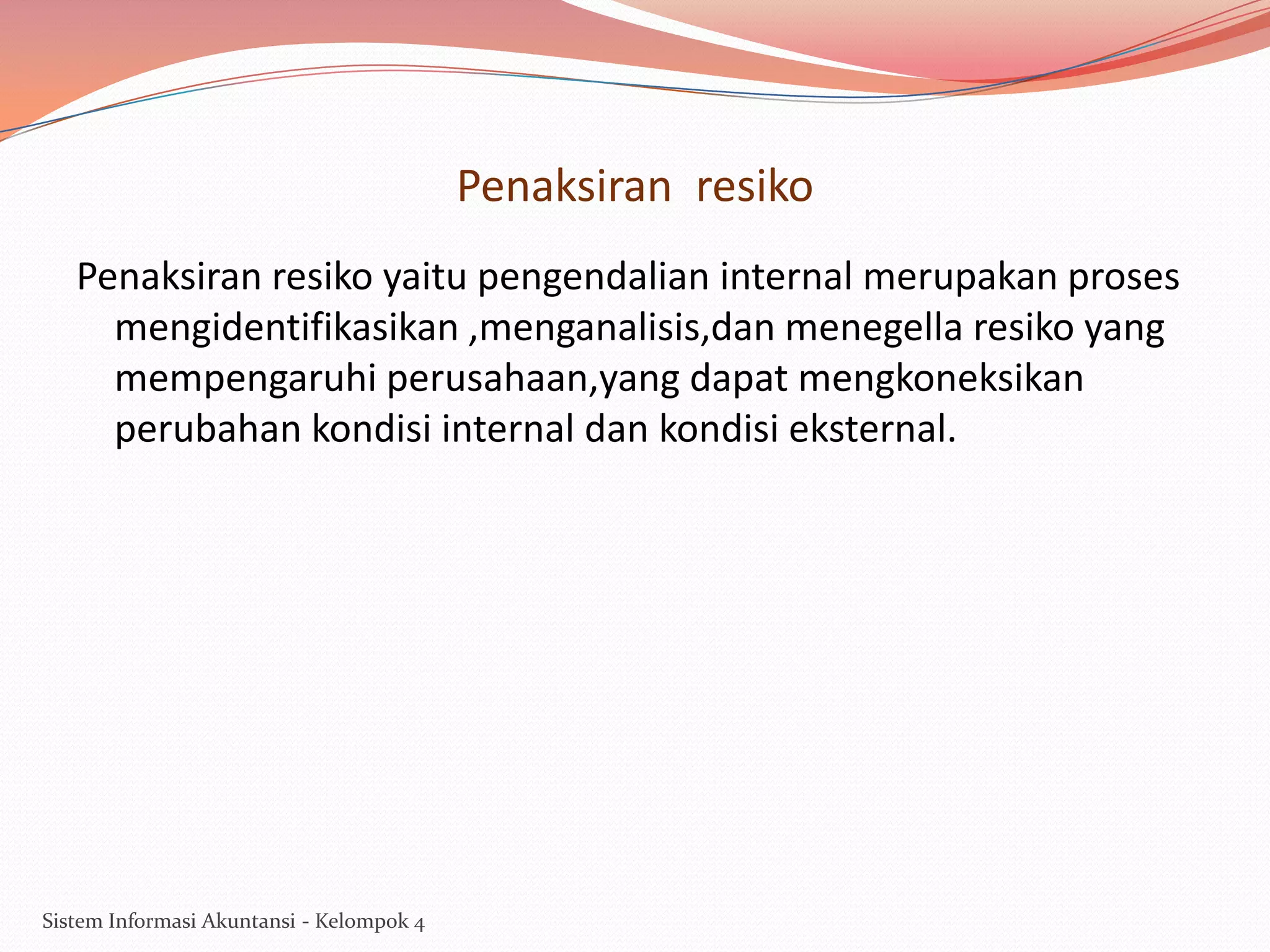 Penaksiran  resiko

Penaksiran resiko yaitu pengendalian internal merupakan proses mengidentifikasikan ,menganalisis,dan menegella resiko yang mempengaruhi perusahaan,yang dapat mengkoneksikan perubahan kondisi internal dan kondisi eksternal.

Sistem Informasi Akuntansi - Kelompok 4